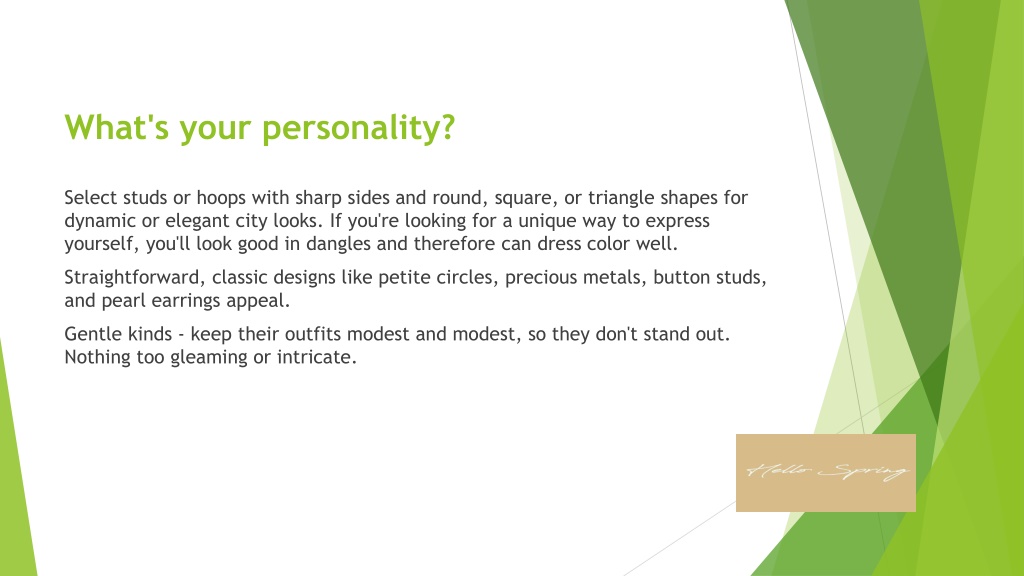 What's your personality?

Select studs or hoops with sharp sides and round, square, or triangle shapes for dynamic or elegant city looks. If you're looking for a unique way to express yourself, you'll look good in dangles and therefore can dress color well.

Straightforward, classic designs like petite circles, precious metals, button studs, and pearl earrings appeal.

Gentle kinds - keep their outfits modest and modest, so they don't stand out. Nothing too gleaming or intricate.

Hello Spring